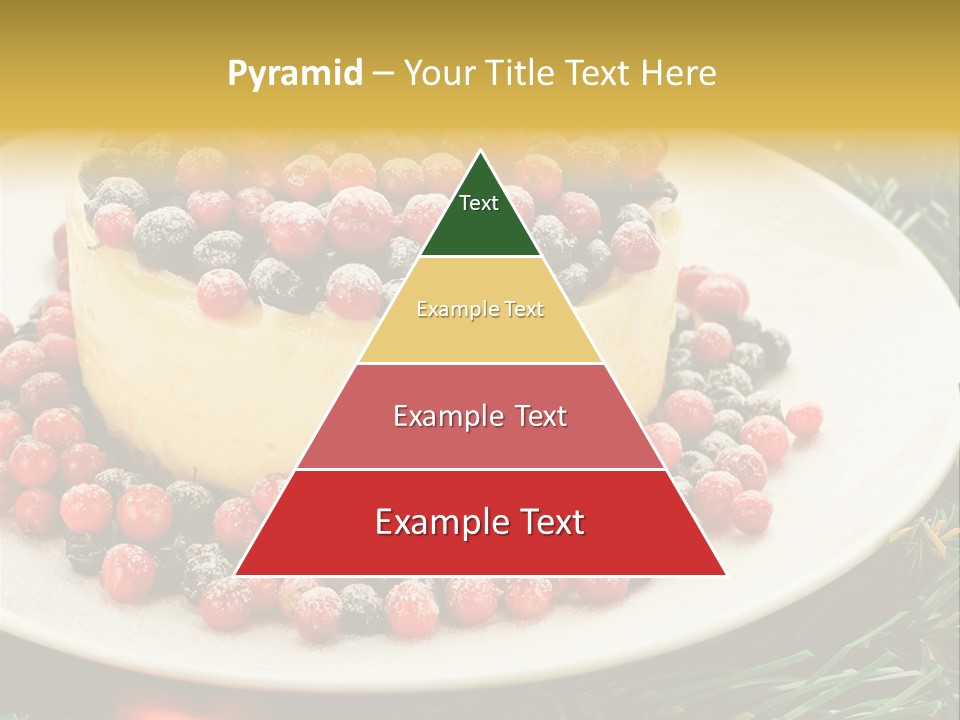 Pyramid – Your Title Text Here

Text

Example Text

Example Text

Example Text